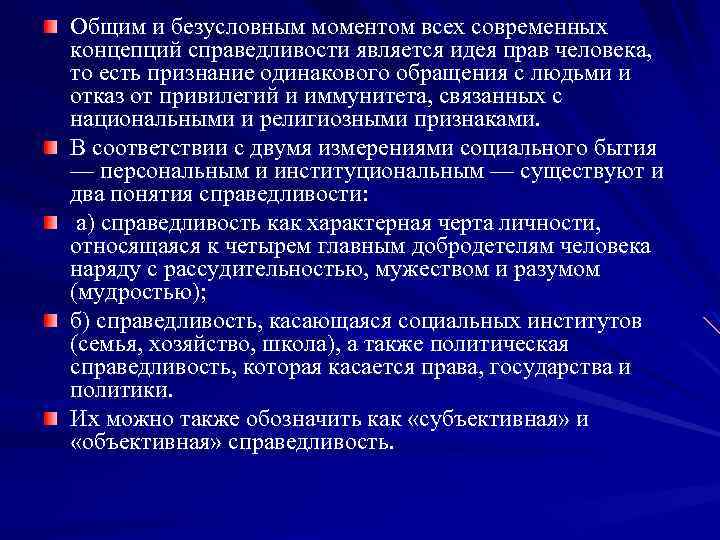 Общим и безусловным моментом всех современных концепций справедливости является идея прав человека, то есть признание одинакового обращения с людьми и отказ от привилегий и иммунитета, связанных с национальными и религиозными признаками.

В соответствии с двумя измерениями социального бытия — персональным и институциональным — существуют и два понятия справедливости:

а) справедливость как характерная черта личности, относящаяся к четырем главным добродетелям человека наряду с рассудительностью, мужеством и разумом (мудростью);

б) справедливость, касающаяся социальных институтов (семья, хозяйство, школа), а также политическая справедливость, которая касается права, государства и политики.

Их можно также обозначить как «субъективная» и «объективная» справедливость.